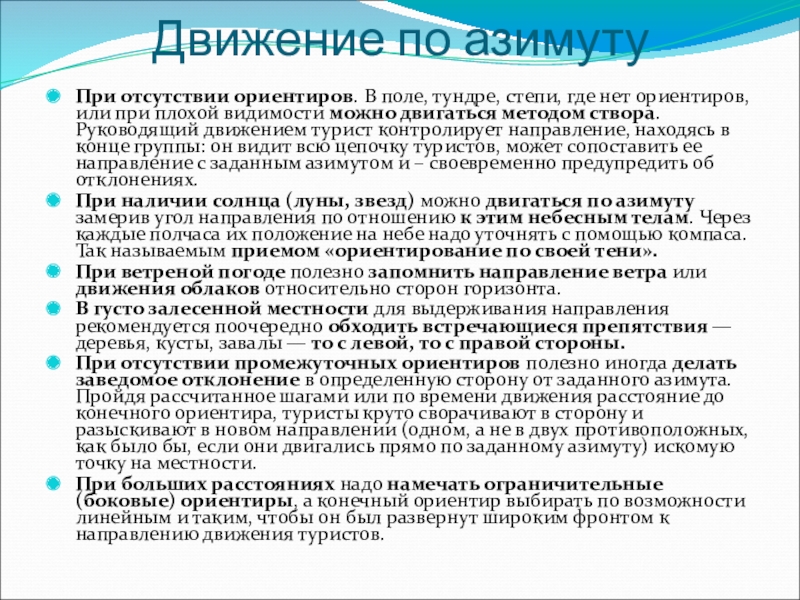 Движение по азимуту

При отсутствии ориентиров. В поле, тундре, степи, где нет ориентиров, или при плохой видимости можно двигаться методом створа. Руководящий движением турист контролирует направление, находясь в конце группы: он видит всю цепочку туристов, может сопоставить ее направление с заданным азимутом и – своевременно предупредить об отклонениях.

При наличии солнца (луны, звезд) можно двигаться по азимуту замерив угол направления по отношению к этим небесным телам. Через каждые полчаса их положение на небе надо уточнять с помощью компаса. Так называемым приемом «ориентирование по своей тени».

При ветреной погоде полезно запомнить направление ветра или движения облаков относительно сторон горизонта.

В густо залесенной местности для выдерживания направления рекомендуется поочередно обходить встречающиеся препятствия — деревья, кусты, завалы — то с левой, то с правой стороны.

При отсутствии промежуточных ориентиров полезно иногда делать заведомое отклонение в определенную сторону от заданного азимута. Пройдя рассчитанное шагами или по времени движения расстояние до конечного ориентира, туристы круто сворачивают в сторону и разыскивают в новом направлении (одном, а не в двух противоположных, как было бы, если они двигались прямо по заданному азимуту) искомую точку на местности.

При больших расстояниях надо намечать ограничительные (боковые) ориентиры, а конечный ориентир выбирать по возможности линейным и таким, чтобы он был развернут широким фронтом к направлению движения туристов.